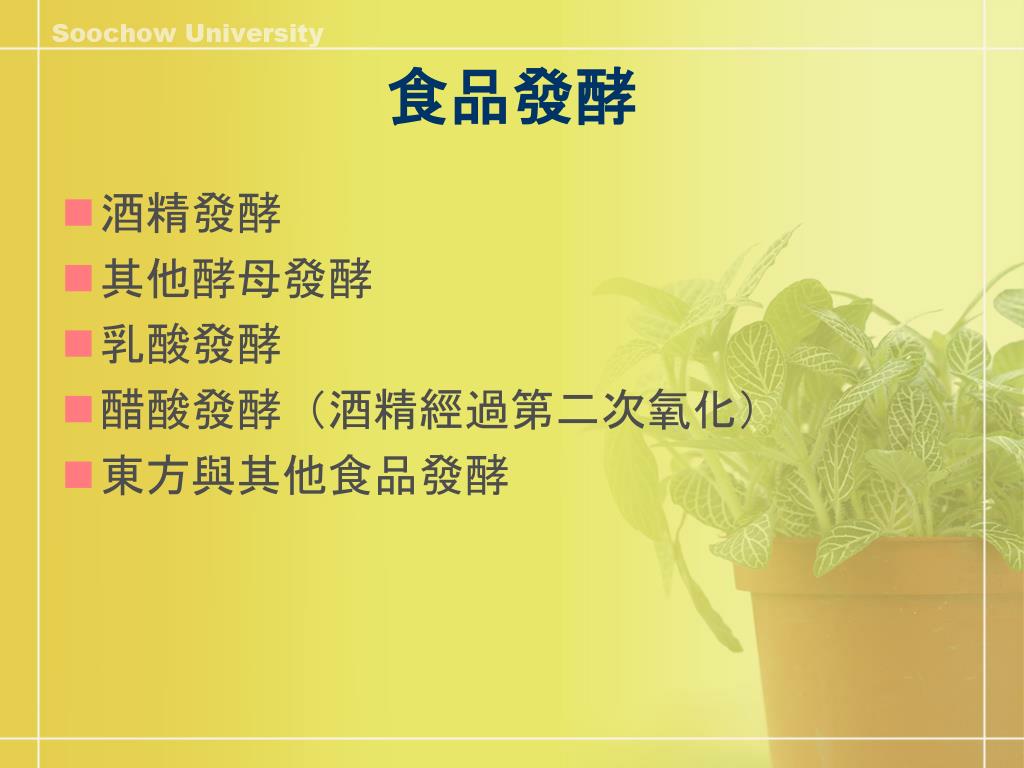 Soochow University

食品發酵

■ 酒精發酵
■ 其他酵母發酵
■ 乳酸發酵
■ 醋酸發酵（酒精經過第二次氧化）
■ 東方與其他食品發酵